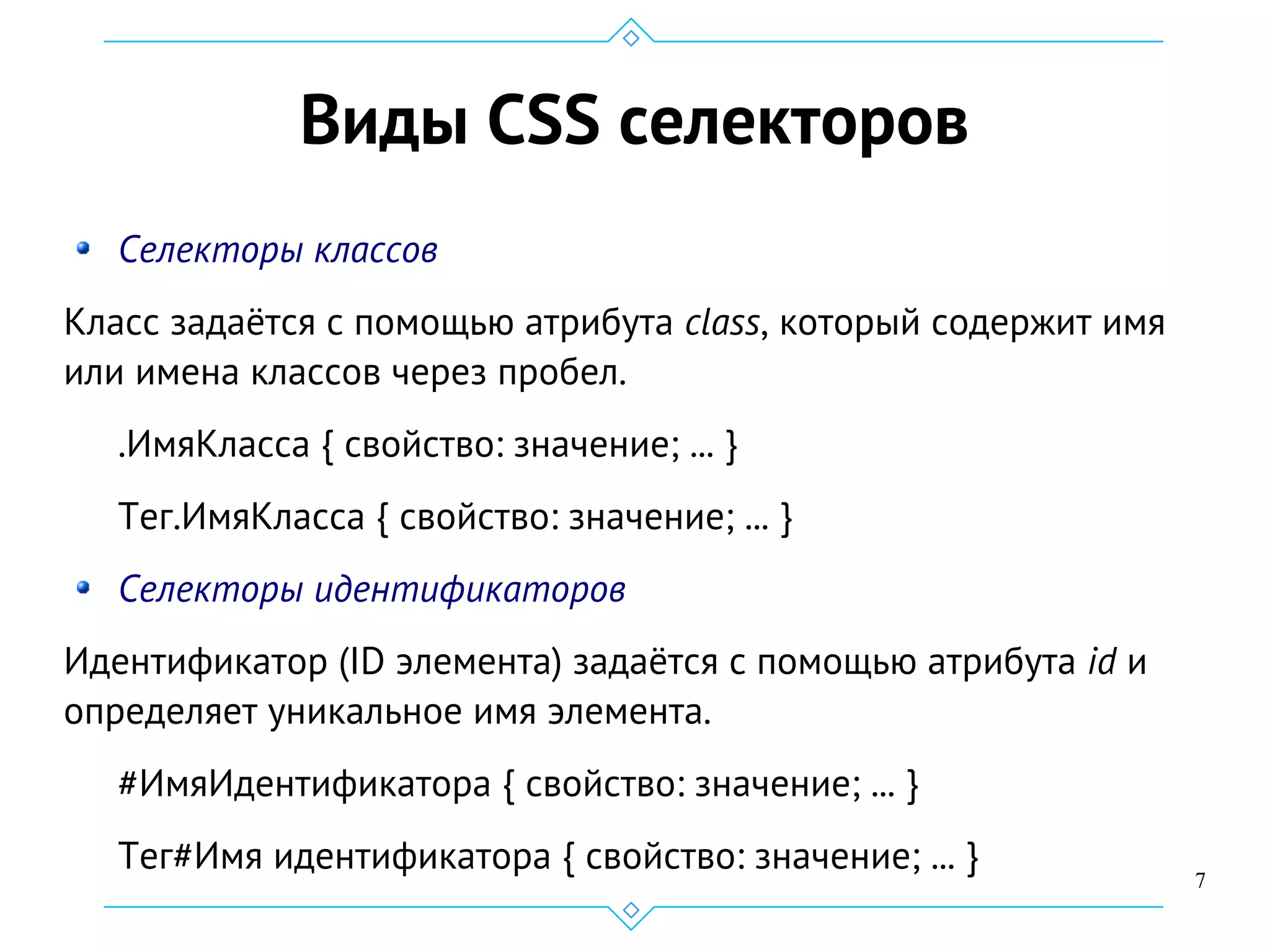 Виды CSS селекторов

Селекторы классов

Класс задаётся с помощью атрибута class, который содержит имя или имена классов через пробел.

.ИмяКласса { свойство: значение; … }

Тег.ИмяКласса { свойство: значение; … }

Селекторы идентификаторов

Идентификатор (ID элемента) задаётся с помощью атрибута id и определяет уникальное имя элемента.

#ИмяИдентификатора { свойство: значение; … }

Тег#Имя идентификатора { свойство: значение; … }

7